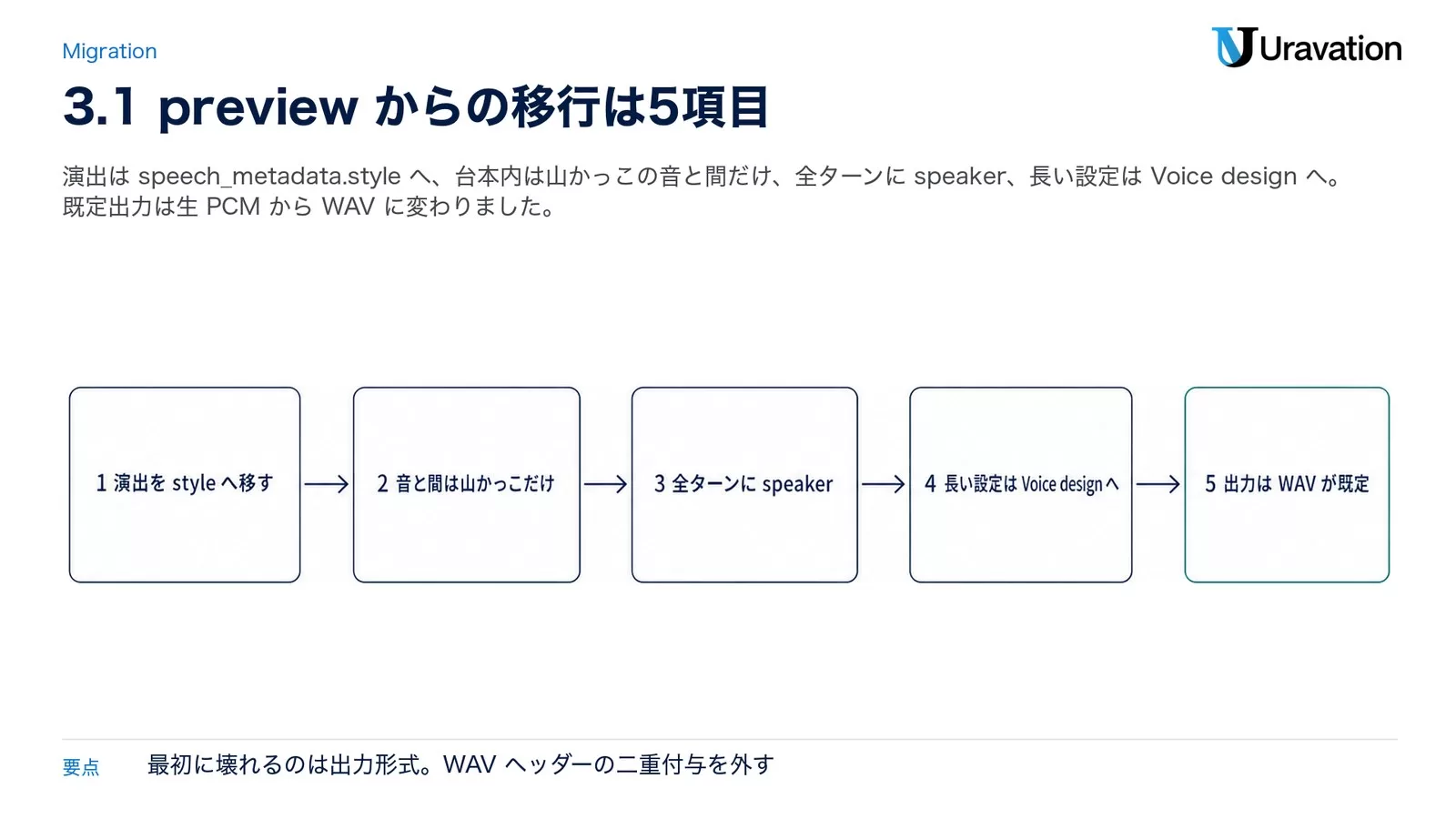 Migration

Uravation

3.1 preview からの移行は5項目

演出は speech_metadata.style へ、台本内は山かっこの音と間だけ、全ターンに speaker、長い設定は Voice design へ。既定出力は生 PCM から WAV に変わりました。

1 演出を style へ移す

2 音と間は山かっこだけ

3 全ターンに speaker

4 長い設定は Voice design へ

5 出力は WAV が既定

要点

最初に壊れるのは出力形式。WAV ヘッダーの二重付与を外す